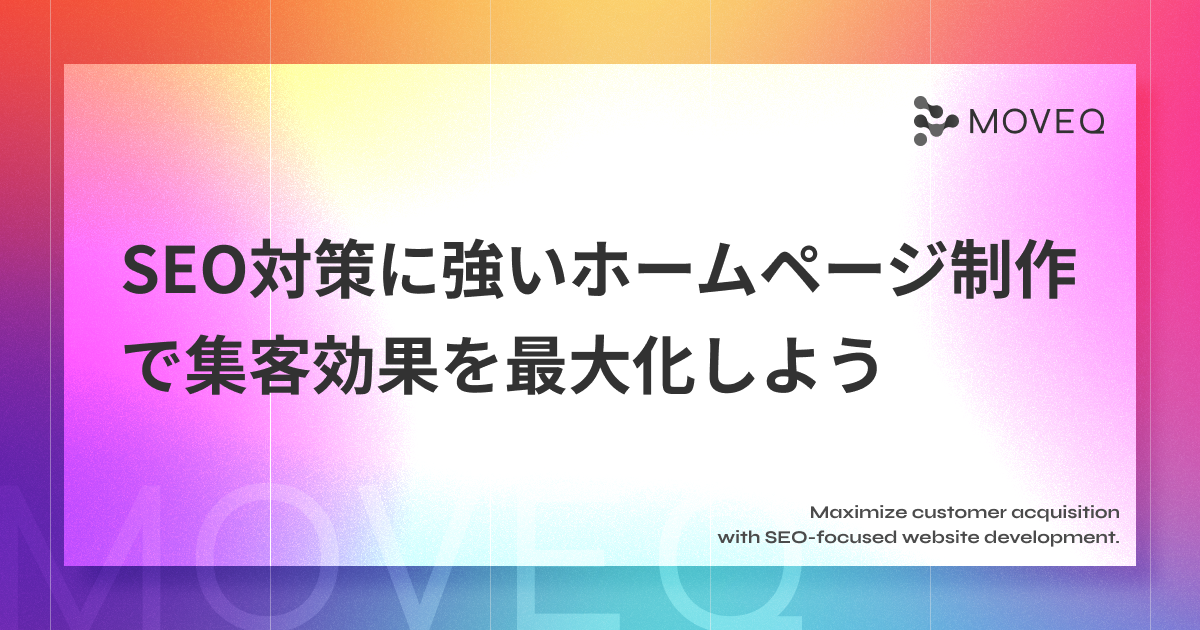 MOVEQ

SEO対策に強いホームページ制作で集客効果を最大化しよう

Maximize customer acquisition with SEO-focused website development.

MOVEQ